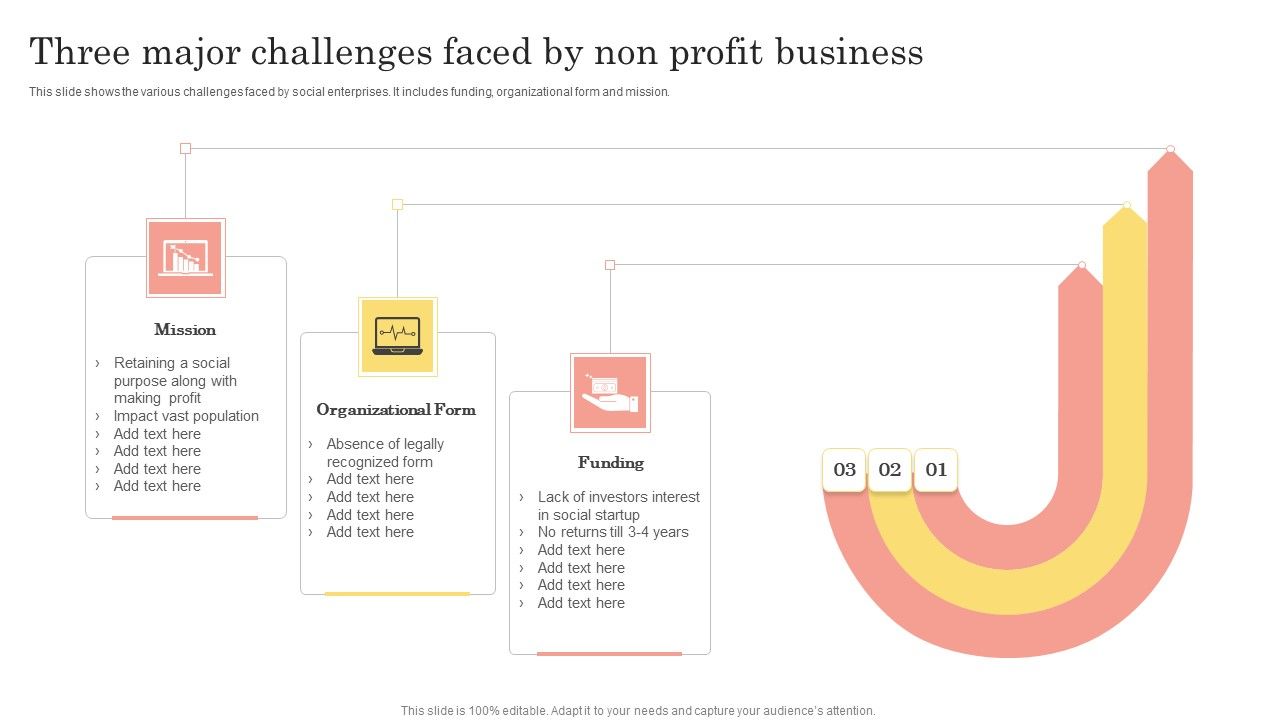 Three major challenges faced by non profit business

This slide shows the various challenges faced by social enterprises. It includes funding, organizational form and mission.

Mission

› Retaining a social purpose along with making profit
› Impact vast population
› Add text here
› Add text here
› Add text here
› Add text here

Organizational Form

› Absence of legally recognized form
› Add text here
› Add text here
› Add text here
› Add text here

Funding

› Lack of investors interest in social startup
› No returns till 3-4 years
› Add text here
› Add text here
› Add text here
› Add text here

03 02 01

This slide is 100% editable. Adapt it to your needs and capture your audience's attention.